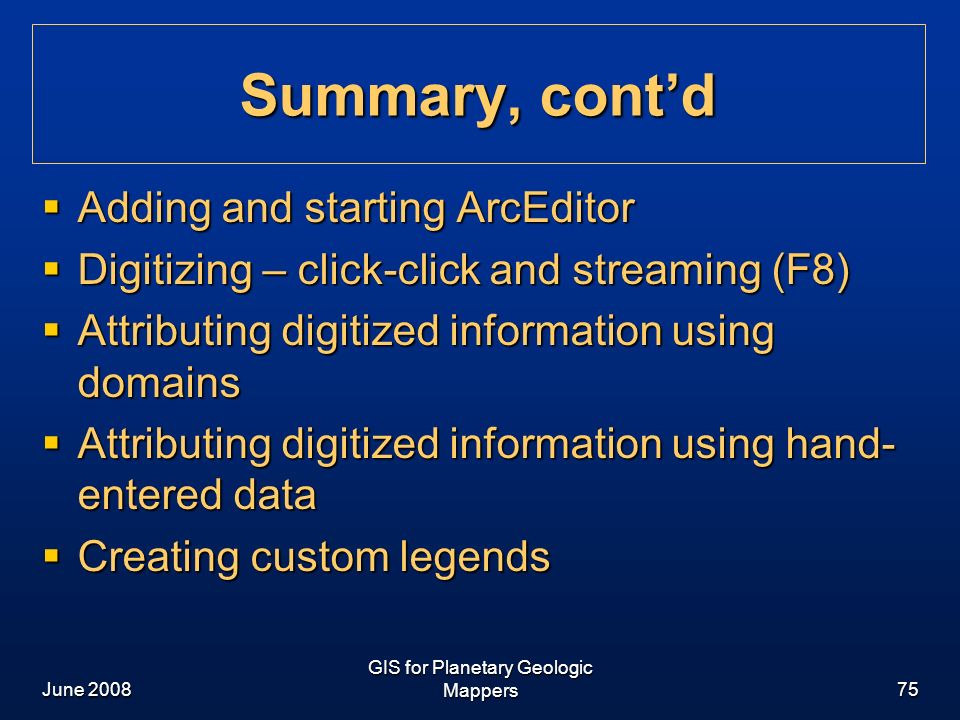 Summary, cont’d

▪ Adding and starting ArcEditor
▪ Digitizing – click-click and streaming (F8)
▪ Attributing digitized information using domains
▪ Attributing digitized information using hand-entered data
▪ Creating custom legends

June 2008

GIS for Planetary Geologic Mappers

75